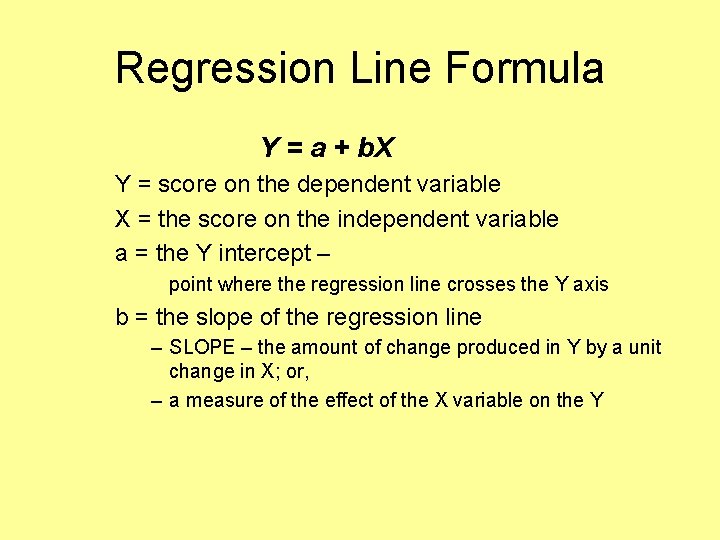 Regression Line Formula

$Y = a + bX$

Y = score on the dependent variable

X = the score on the independent variable

a = the Y intercept –

point where the regression line crosses the Y axis

b = the slope of the regression line

– SLOPE – the amount of change produced in Y by a unit change in X; or,

– a measure of the effect of the X variable on the Y